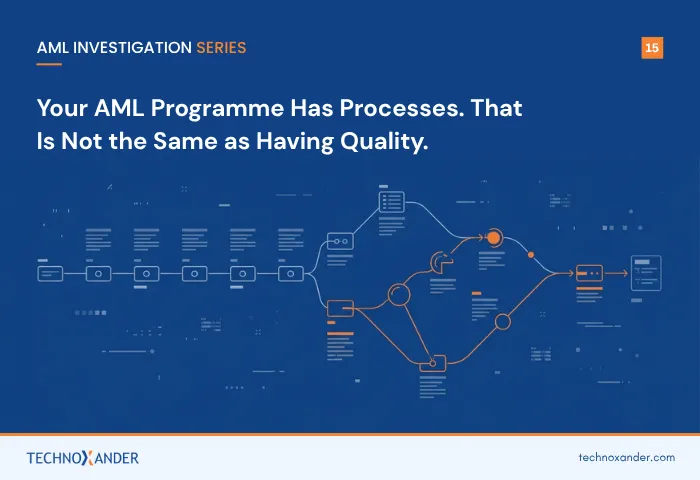 AML INVESTIGATION SERIES

15

Your AML Programme Has Processes. That Is Not the Same as Having Quality.

TECHNOXANDER

technoxander.com